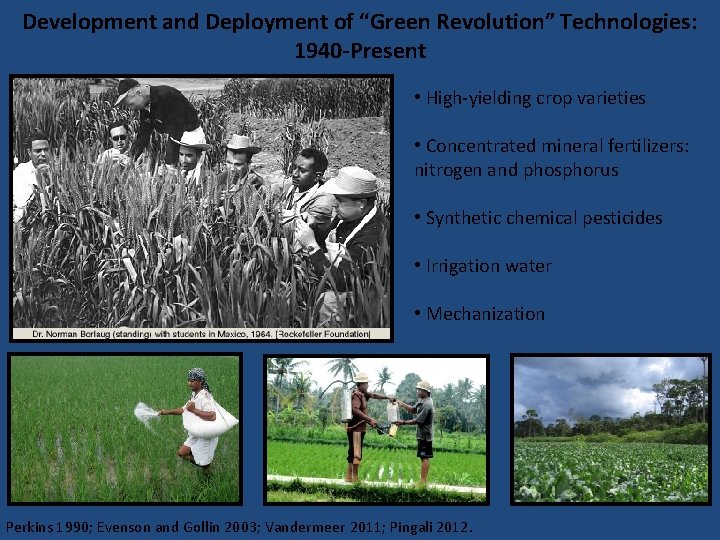 Development and Deployment of "Green Revolution" Technologies: 1940-Present

Dr. Norman Borlaug (standing) with students in Mexico, 1964. [Rockefeller Foundation]

• High-yielding crop varieties

• Concentrated mineral fertilizers: nitrogen and phosphorus

• Synthetic chemical pesticides

• Irrigation water

• Mechanization

Perkins 1990; Evenson and Gollin 2003; Vandermeer 2011; Pingali 2012.